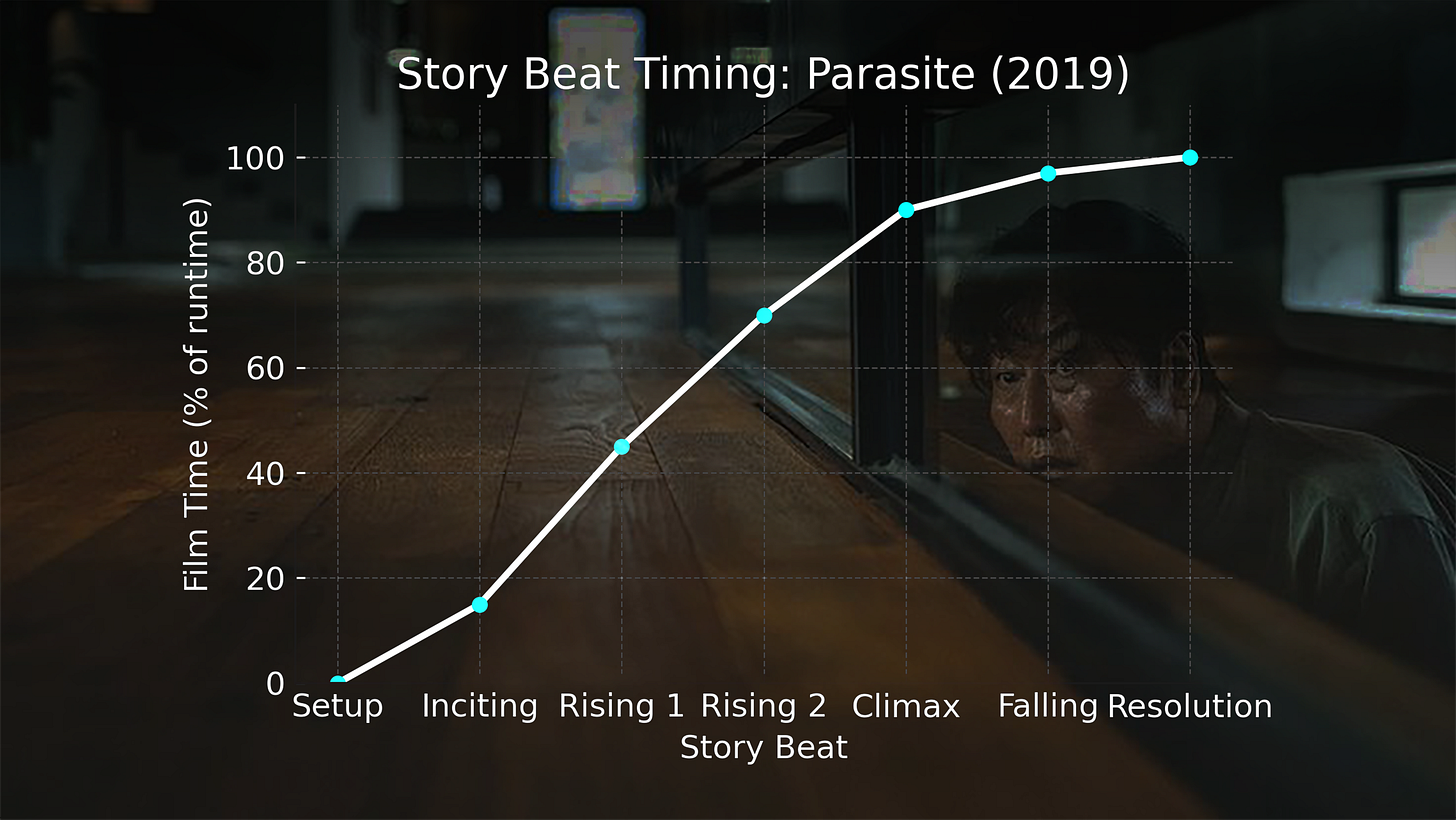 Story Beat Timing: Parasite (2019)

Film Time (% of runtime)

100
80
60
40
20
0

Setup
Inciting
Rising 1
Rising 2
Climax
Falling
Resolution

Story Beat